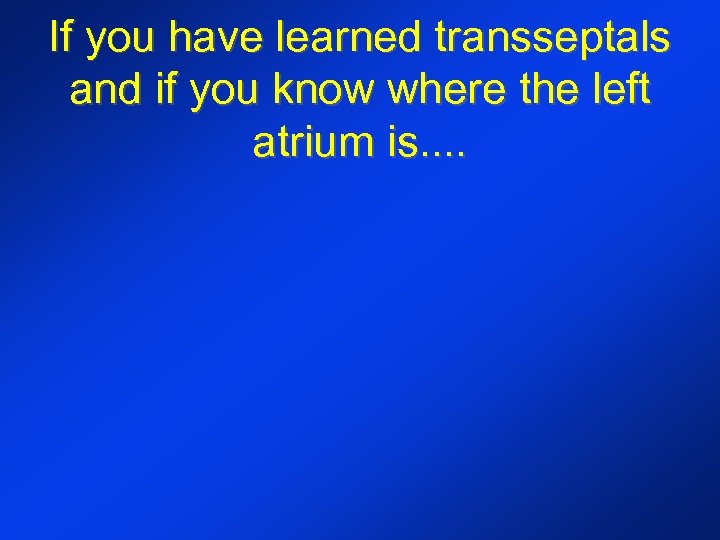 If you have learned transseptals and if you know where the left atrium is....